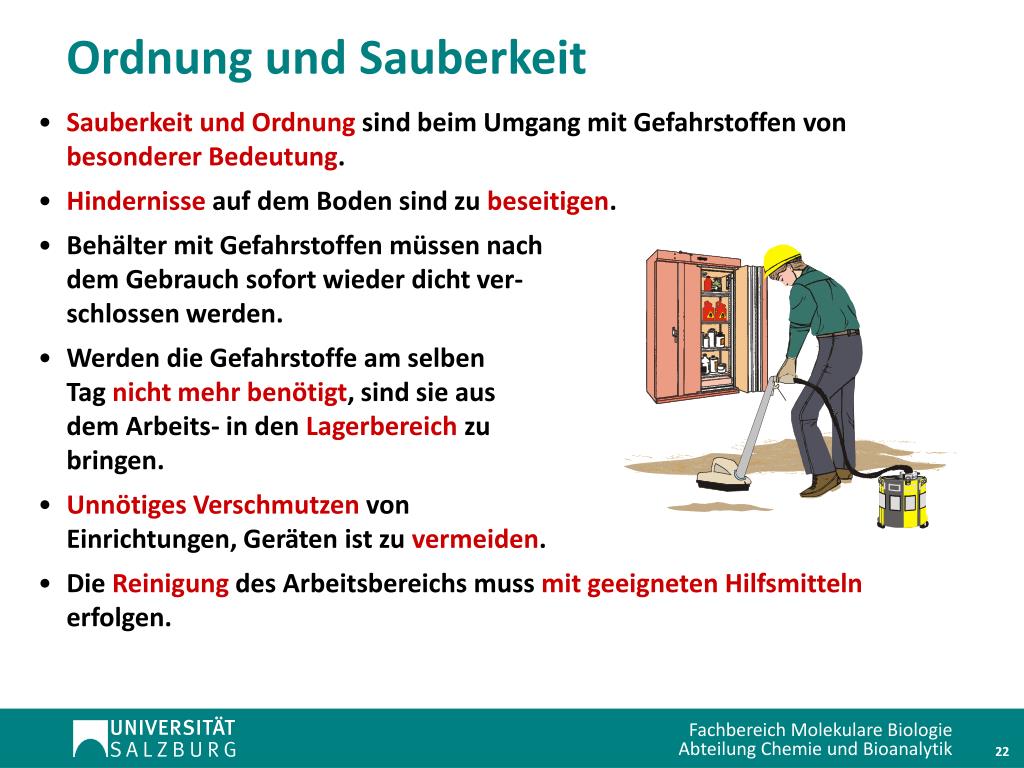 Ordnung und Sauberkeit

• Sauberkeit und Ordnung sind beim Umgang mit Gefahrstoffen von besonderer Bedeutung.

• Hindernisse auf dem Boden sind zu beseitigen.

• Behälter mit Gefahrstoffen müssen nach dem Gebrauch sofort wieder dicht verschlossen werden.

• Werden die Gefahrstoffe am selben Tag nicht mehr benötigt, sind sie aus dem Arbeits- in den Lagerbereich zu bringen.

• Unnötiges Verschmutzen von Einrichtungen, Geräten ist zu vermeiden.

• Die Reinigung des Arbeitsbereichs muss mit geeigneten Hilfsmitteln erfolgen.

UNIVERSITÄT SALZBURG

Fachbereich Molekulare Biologie
Abteilung Chemie und Bioanalytik

22